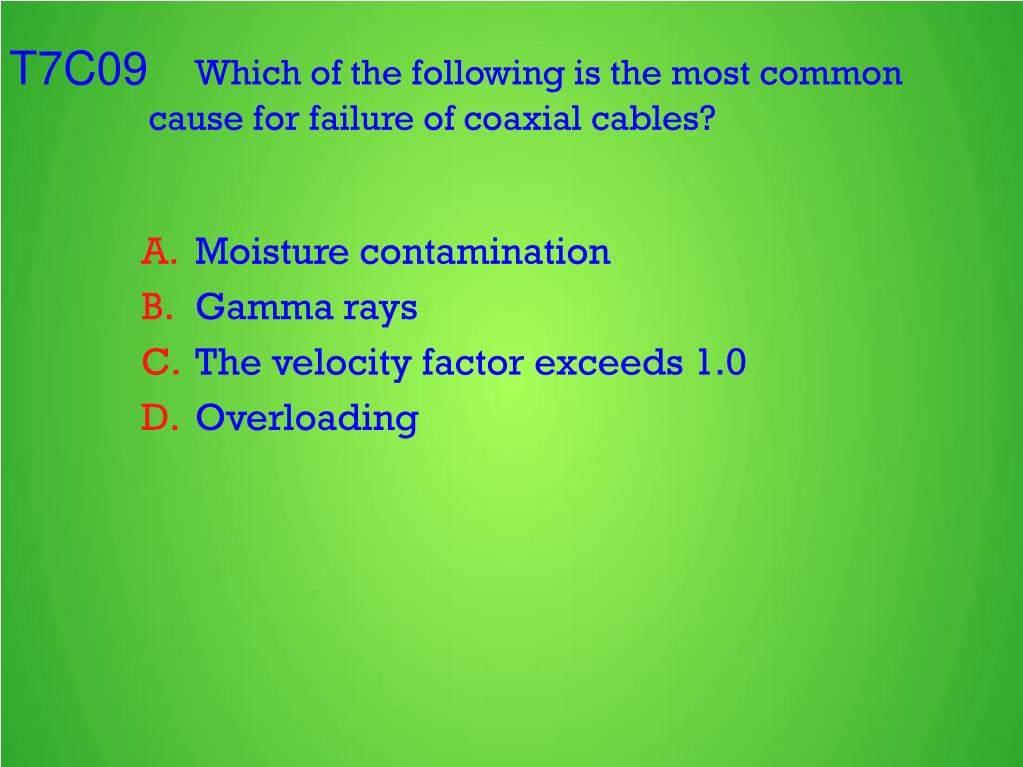 T7C09 Which of the following is the most common cause for failure of coaxial cables?

A. Moisture contamination
B. Gamma rays
C. The velocity factor exceeds 1.0
D. Overloading